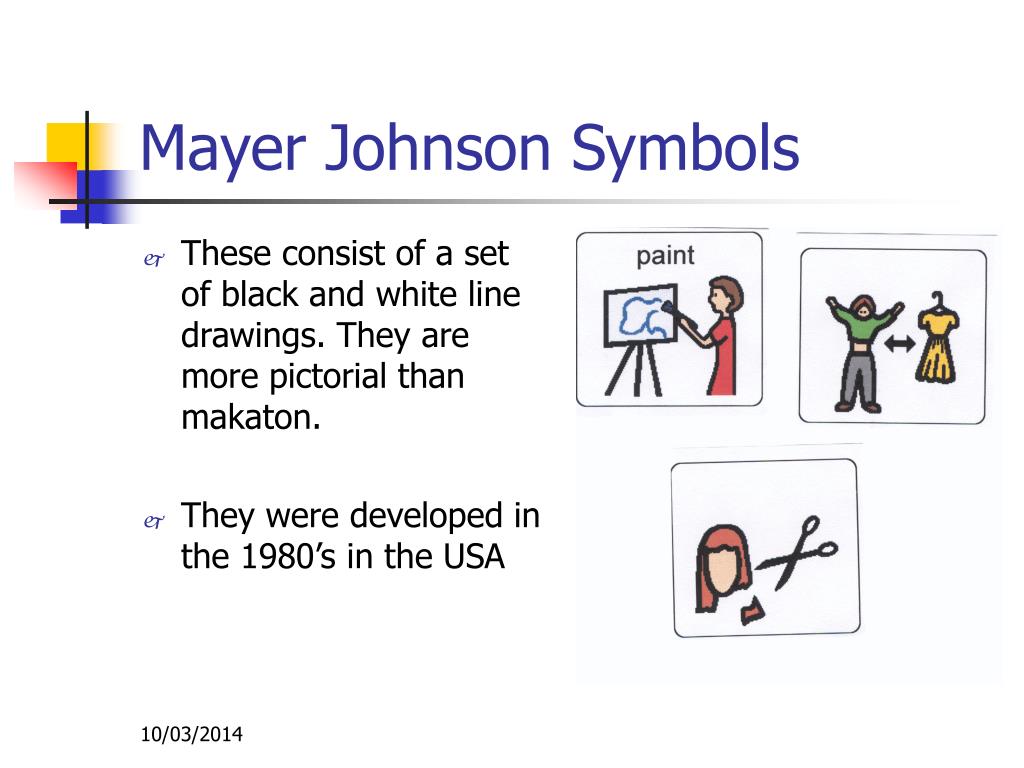 Mayer Johnson Symbols

These consist of a set of black and white line drawings. They are more pictorial than makaton.

They were developed in the 1980’s in the USA

paint

10/03/2014